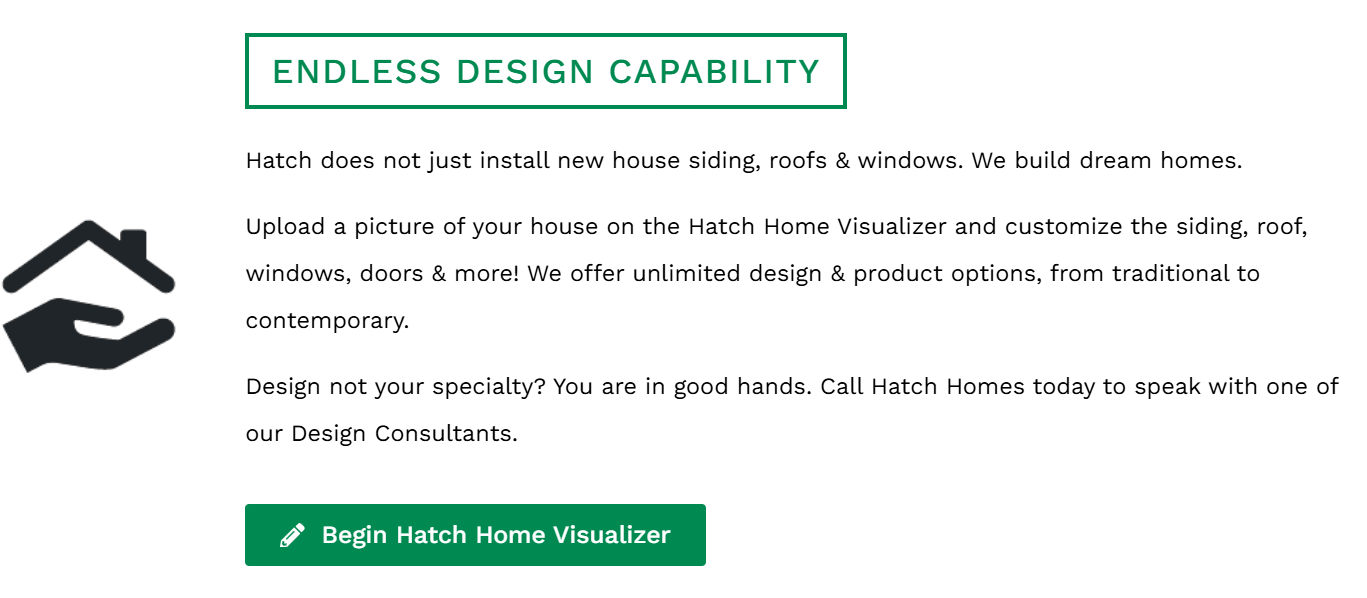 ENDLESS DESIGN CAPABILITY

Hatch does not just install new house siding, roofs & windows. We build dream homes.

Upload a picture of your house on the Hatch Home Visualizer and customize the siding, roof, windows, doors & more! We offer unlimited design & product options, from traditional to contemporary.

Design not your specialty? You are in good hands. Call Hatch Homes today to speak with one of our Design Consultants.

Begin Hatch Home Visualizer